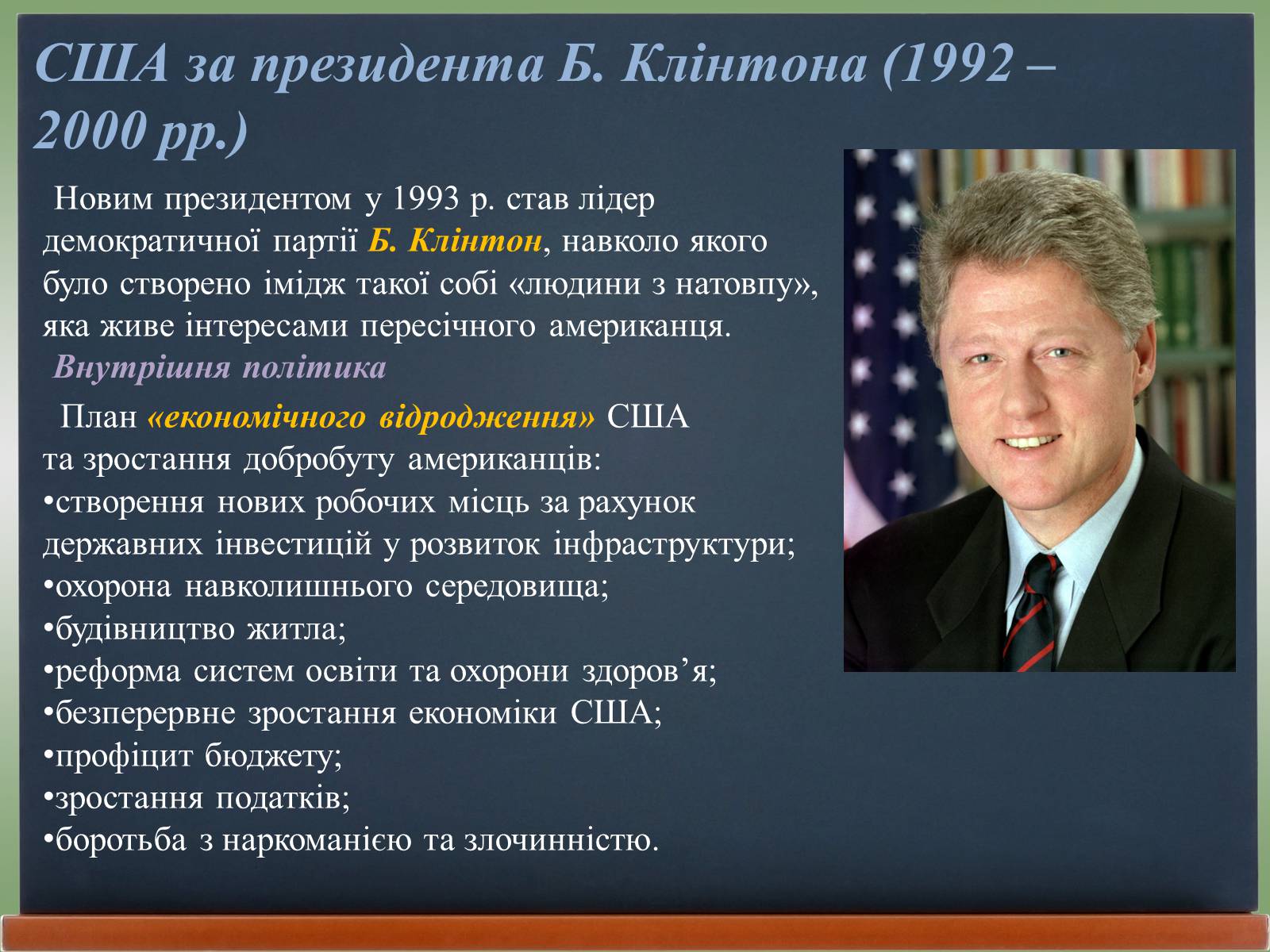 США за президента Б. Клінтона (1992 – 2000 рр.)

Новим президентом у 1993 р. став лідер демократичної партії Б. Клінтон, навколо якого було створено імідж такої собі «людини з натовпу», яка живе інтересами пересічного американця.

Внутрішня політика

План «економічного відродження» США та зростання добробуту американців:
•створення нових робочих місць за рахунок державних інвестицій у розвиток інфраструктури;
•охорона навколишнього середовища;
•будівництво житла;
•реформа систем освіти та охорони здоров’я;
•безперервне зростання економіки США;
•профіцит бюджету;
•зростання податків;
•боротьба з наркоманією та злочинністю.